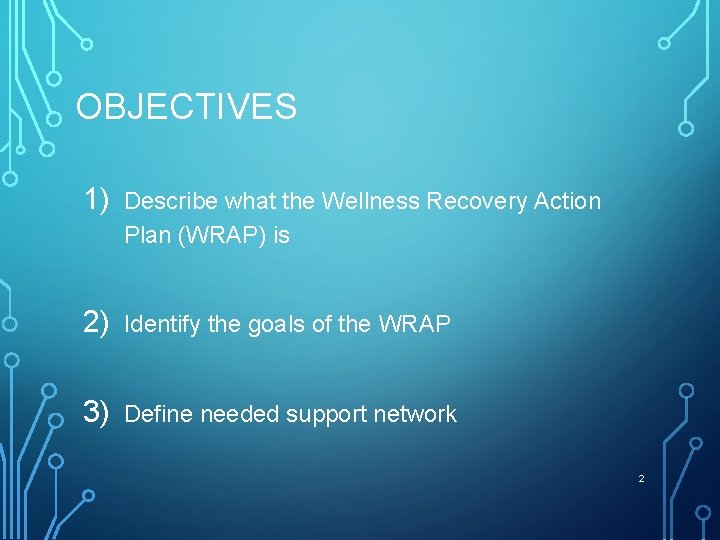 OBJECTIVES

1) Describe what the Wellness Recovery Action Plan (WRAP) is

2) Identify the goals of the WRAP

3) Define needed support network

2